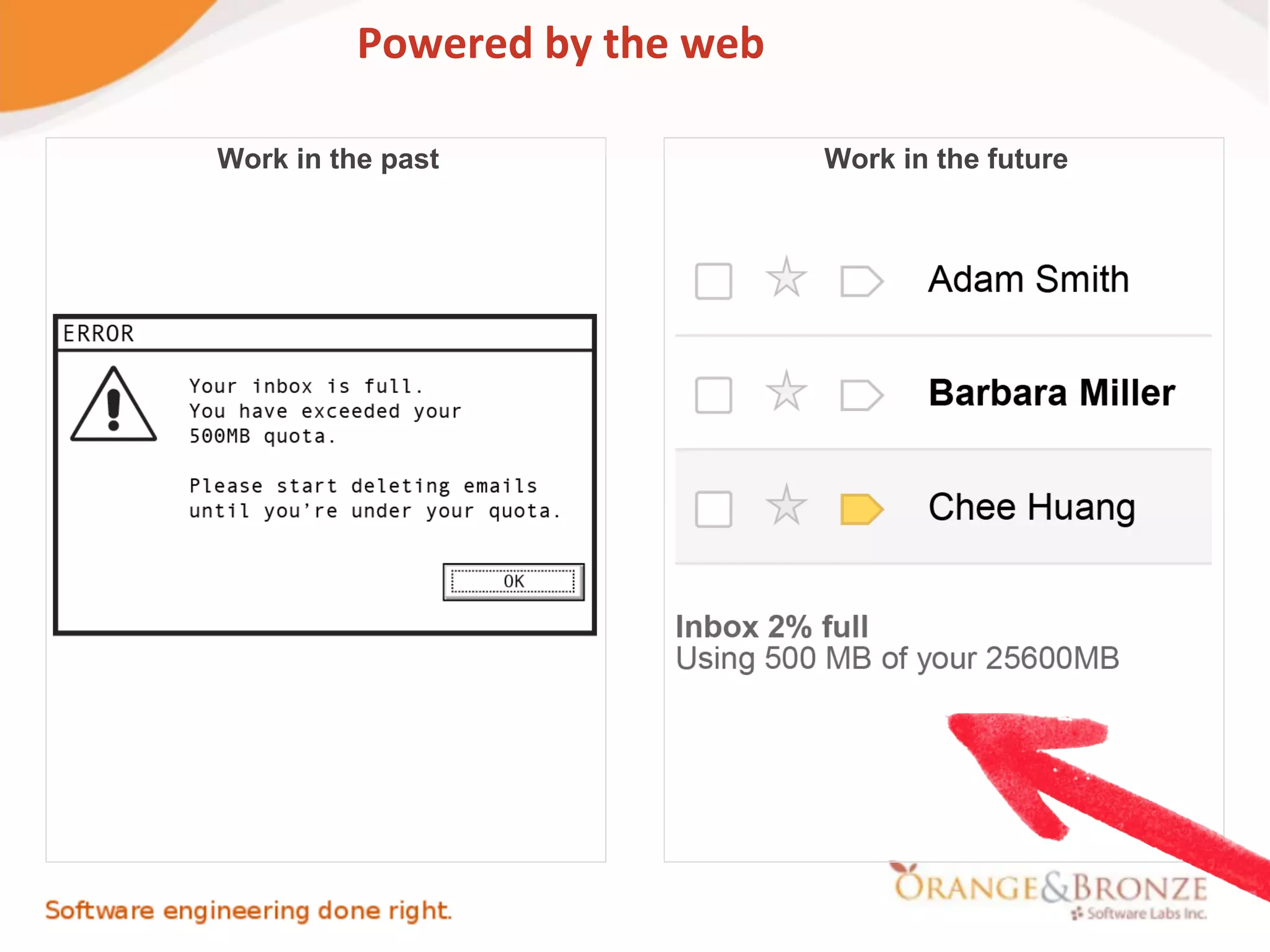 Powered by the web

Work in the past

ERROR

Your inbox is full.
You have exceeded your 500MB quota.

Please start deleting emails until you're under your quota.

OK

Work in the future

Adam Smith

Barbara Miller

Chee Huang

Inbox 2% full
Using 500 MB of your 25600MB

Software engineering done right.

ORANGE&BRONZE
Software Labs Inc.